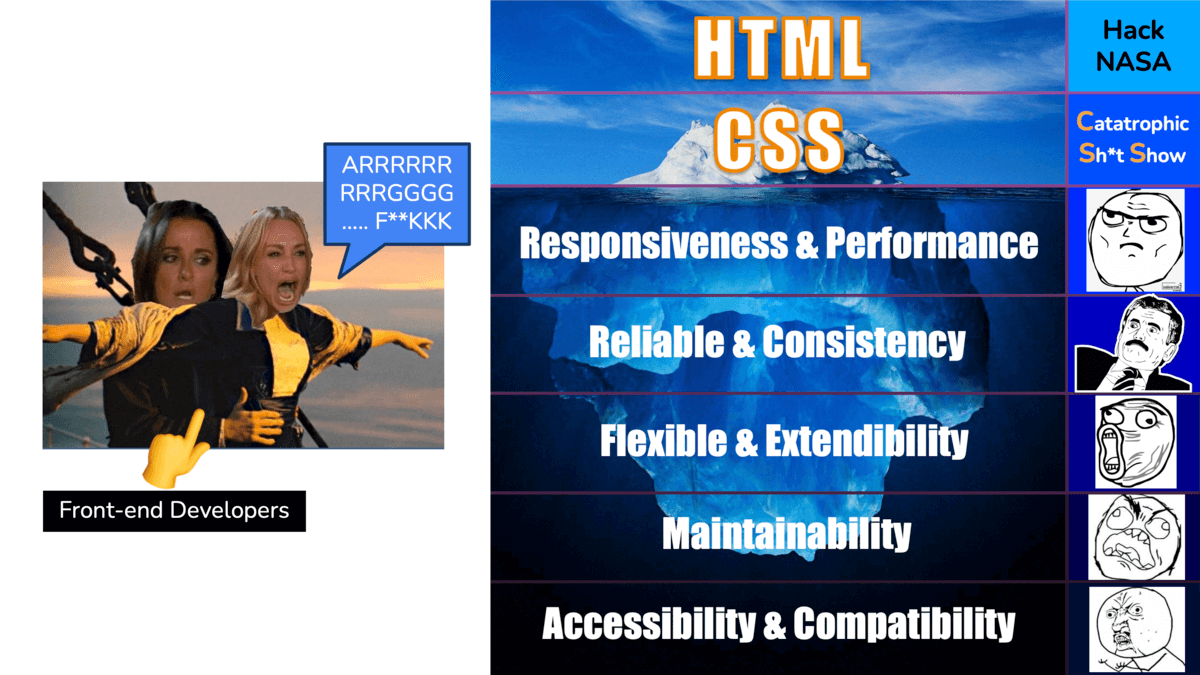 ARRRRRR RRRGGGG ..... F**KKK

Front-end Developers

HTML

Hack NASA

CSS

Catatrophic Sh*t Show

Responsiveness & Performance

Reliable & Consistency

Flexible & Extendibility

Maintainability

Accessibility & Compatibility